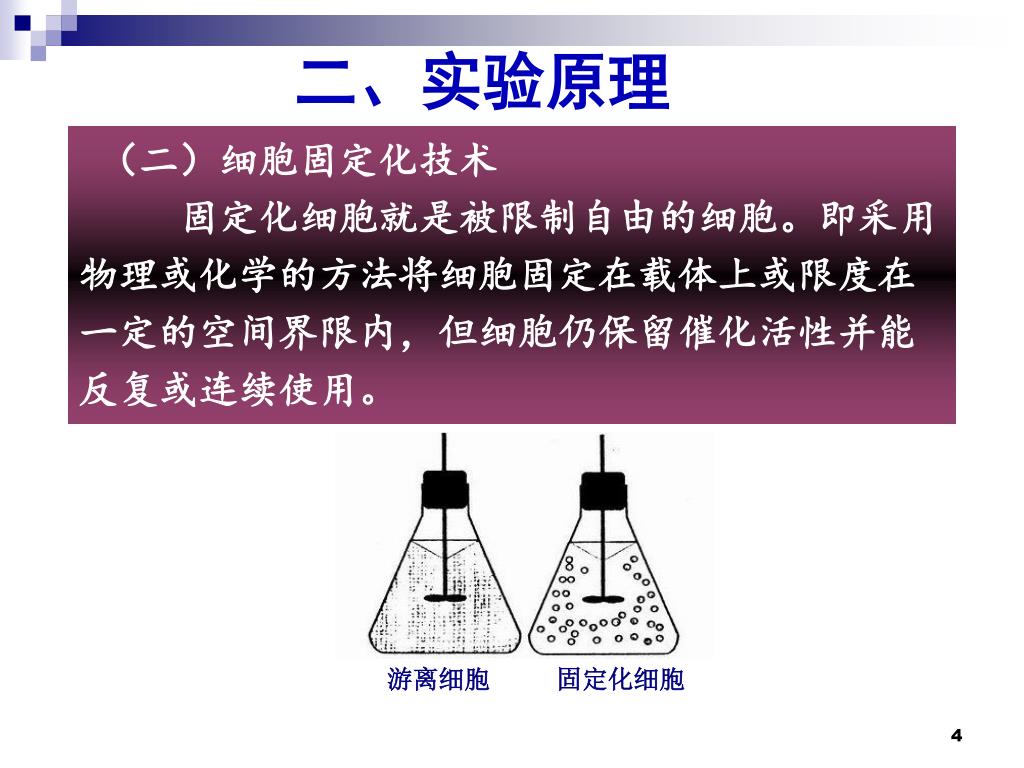 二、实验原理

（二）细胞固定化技术

固定化细胞就是被限制自由的细胞。即采用物理或化学的方法将细胞固定在载体上或限度在一定的空间界限内，但细胞仍保留催化活性并能反复或连续使用。

游离细胞

固定化细胞

4